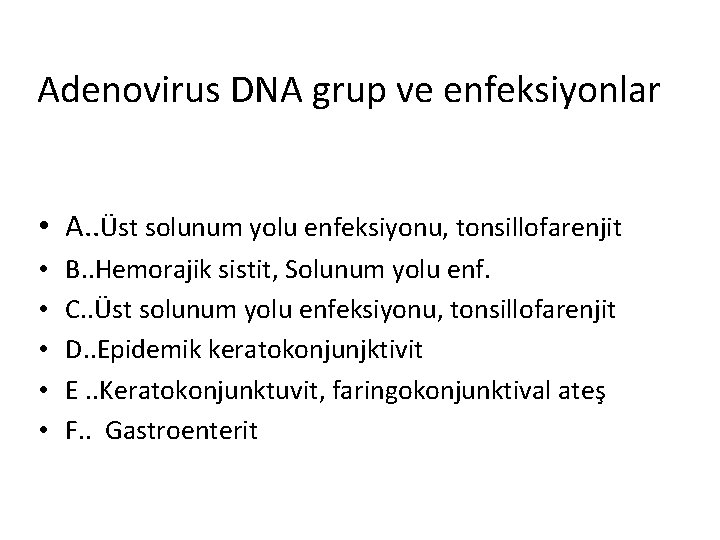 Adenovirus DNA grup ve enfeksiyonlar

• A..Üst solunum yolu enfeksiyonu, tonsillofarenjit
• B..Hemorajik sistit, Solunum yolu enf.
• C..Üst solunum yolu enfeksiyonu, tonsillofarenjit
• D..Epidemik keratokonjunjktivit
• E ..Keratokonjunktuvit, faringokonjunktival ateş
• F.. Gastroenterit